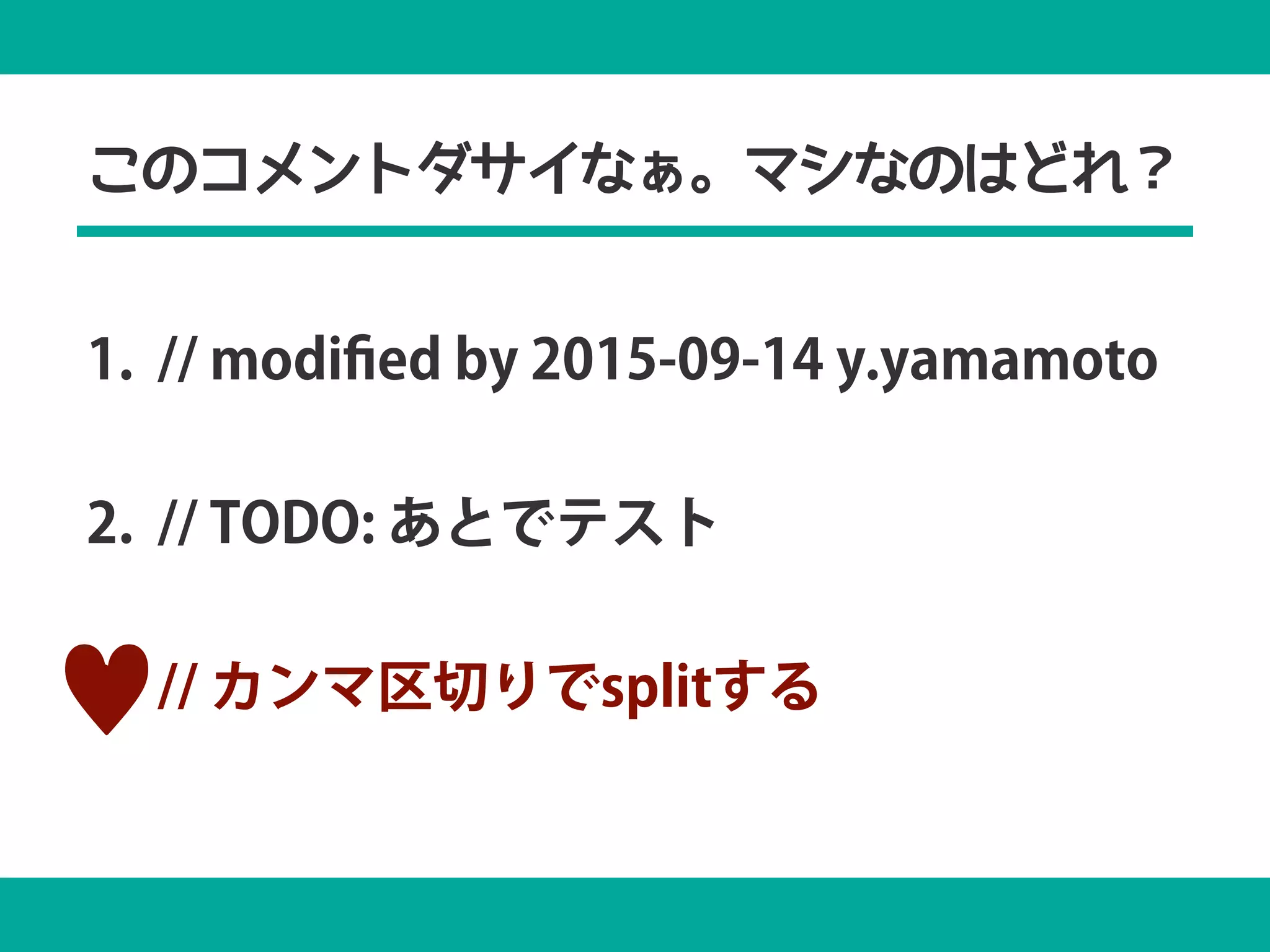 このコメントダサイなぁ。マシなのはどれ？

1. // modified by 2015-09-14 y.yamamoto

2. // TODO: あとでテスト

♥ // カンマ区切りでsplitする